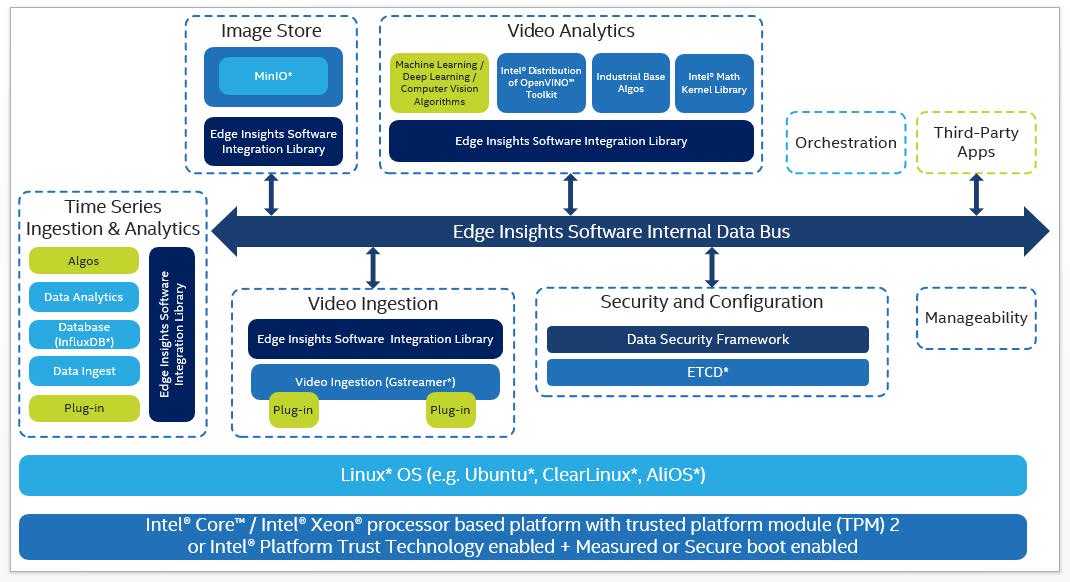 Image Store

MinIO*

Edge Insights Software Integration Library

Video Analytics

Machine Learning / Deep Learning / Computer Vision Algorithms

Intel® Distribution of OpenVINO™ Toolkit

Industrial Base Algos

Intel® Math Kernel Library

Edge Insights Software Integration Library

Orchestration

Third-Party Apps

Time Series Ingestion & Analytics

Algos

Data Analytics

Database (InfluxDB*)

Data Ingest

Plug-in

Edge Insights Software Integration Library

Edge Insights Software Internal Data Bus

Video Ingestion

Edge Insights Software Integration Library

Video Ingestion (Gstreamer*)

Plug-in

Plug-in

Security and Configuration

Data Security Framework

ETCD*

Manageability

Linux* OS (e.g. Ubuntu*, ClearLinux*, AliOS*)

Intel® Core™ / Intel® Xeon® processor based platform with trusted platform module (TPM) 2 or Intel® Platform Trust Technology enabled + Measured or Secure boot enabled